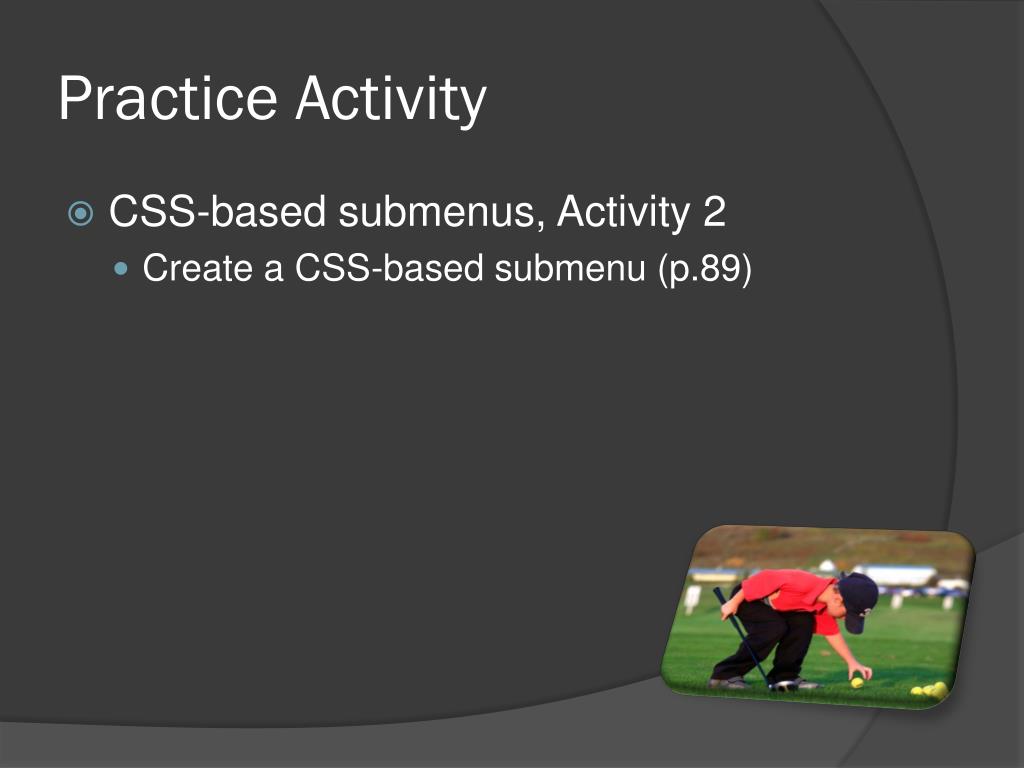 Practice Activity

CSS-based submenus, Activity 2

Create a CSS-based submenu (p.89)